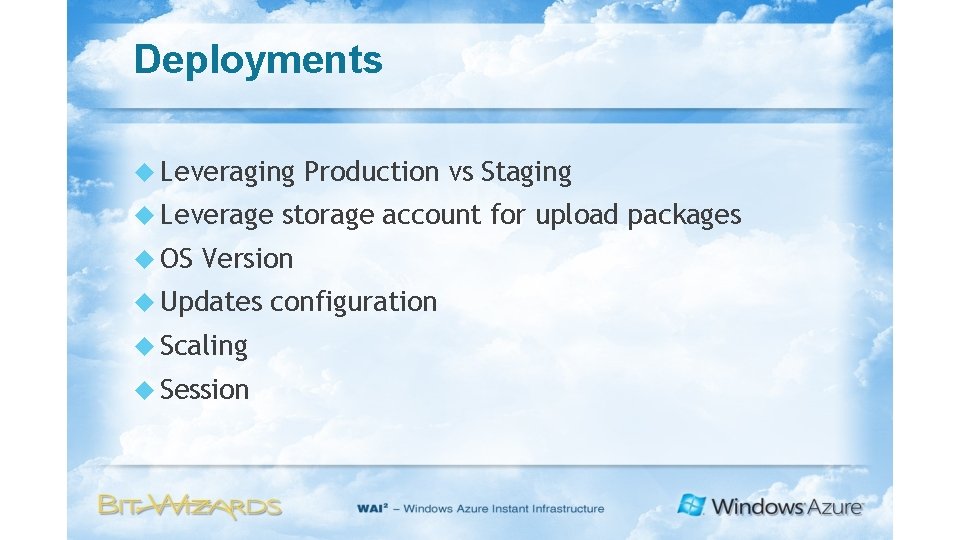 Deployments

Leveraging Production vs Staging
Leverage storage account for upload packages
OS Version
Updates configuration
Scaling
Session

BIT-WIZARDS

WAI² – Windows Azure Instant Infrastructure

Windows Azure